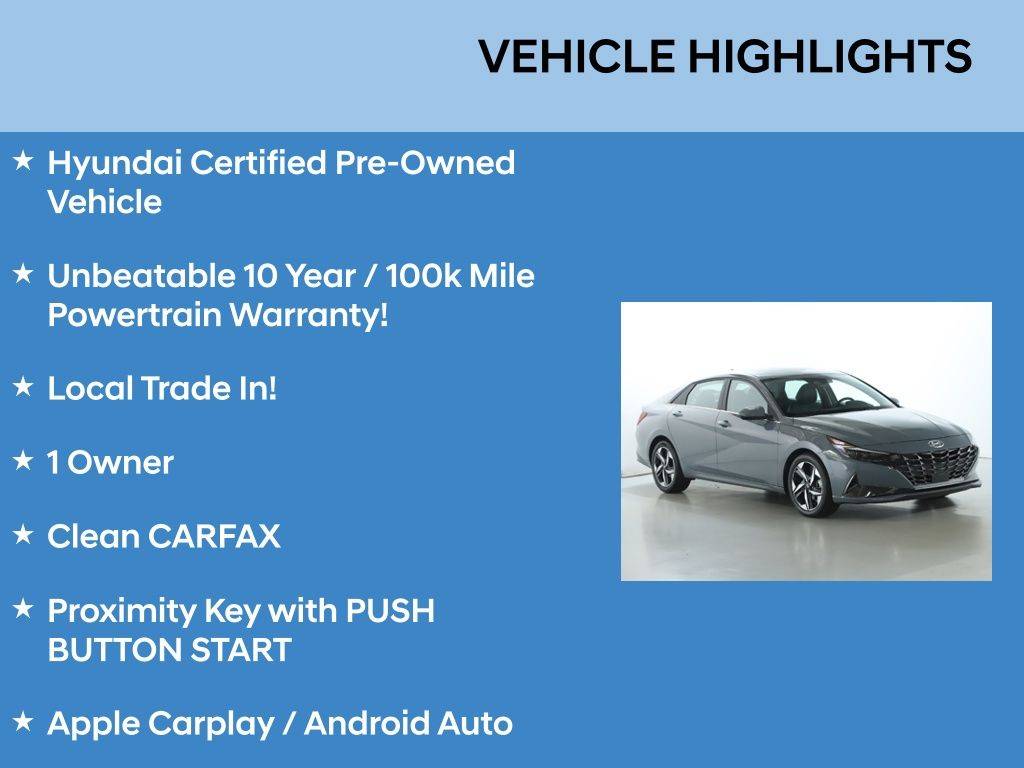 VEHICLE HIGHLIGHTS

★ Hyundai Certified Pre-Owned Vehicle

★ Unbeatable 10 Year / 100k Mile Powertrain Warranty!

★ Local Trade In!

★ 1 Owner

★ Clean CARFAX

★ Proximity Key with PUSH BUTTON START

★ Apple Carplay / Android Auto